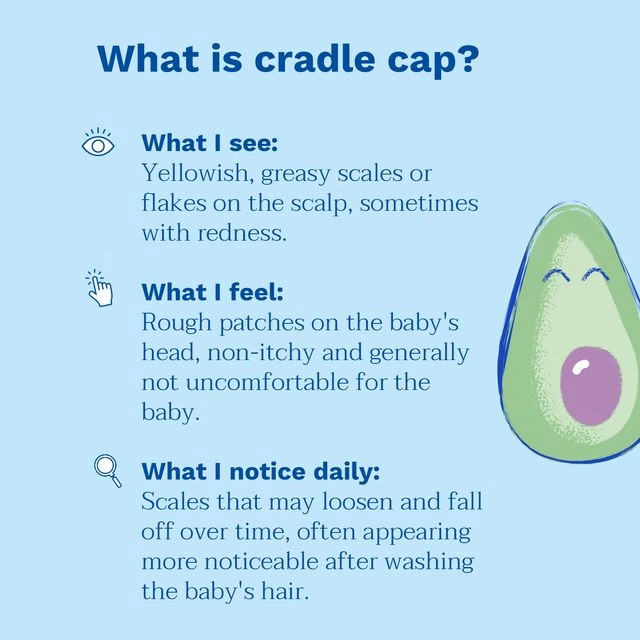 What is cradle cap?

What I see:
Yellowish, greasy scales or flakes on the scalp, sometimes with redness.

What I feel:
Rough patches on the baby's head, non-itchy and generally not uncomfortable for the baby.

What I notice daily:
Scales that may loosen and fall off over time, often appearing more noticeable after washing the baby's hair.